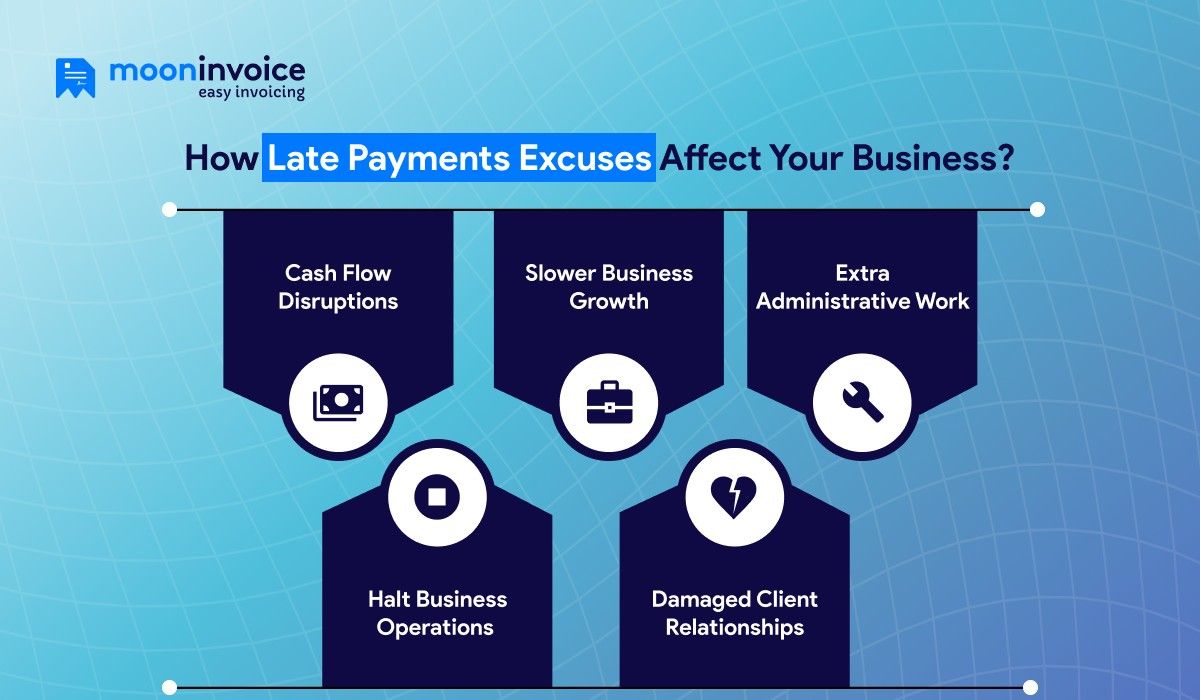 mooninvoice
easy invoicing

How Late Payments Excuses Affect Your Business?

Cash Flow Disruptions

Slower Business Growth

Extra Administrative Work

Halt Business Operations

Damaged Client Relationships